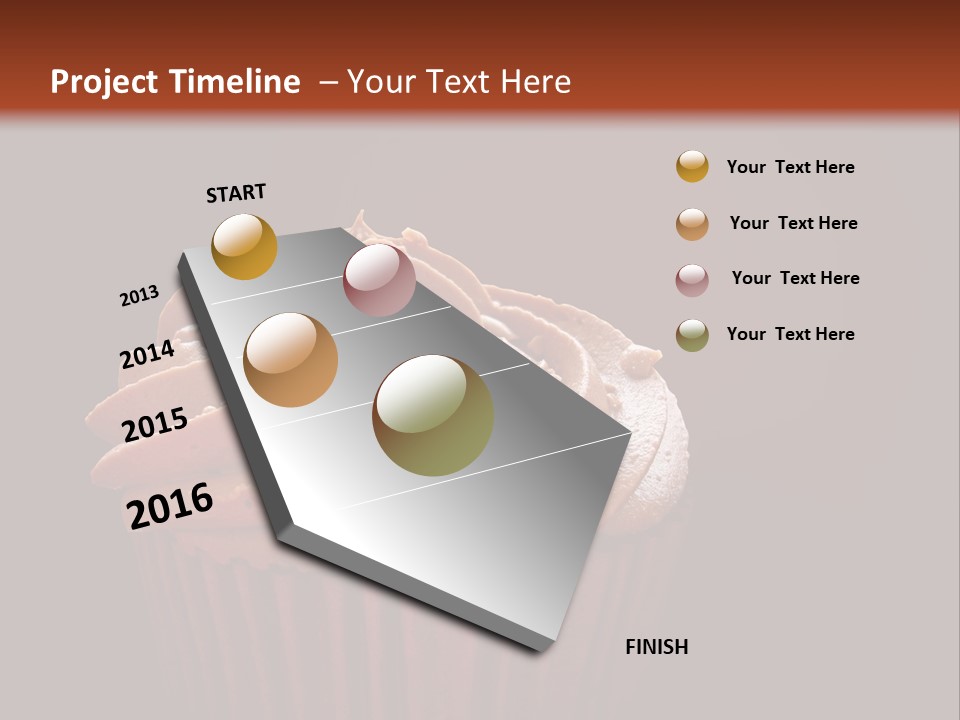 Project Timeline – Your Text Here

START

2013

2014

2015

2016

FINISH

Your Text Here

Your Text Here

Your Text Here

Your Text Here